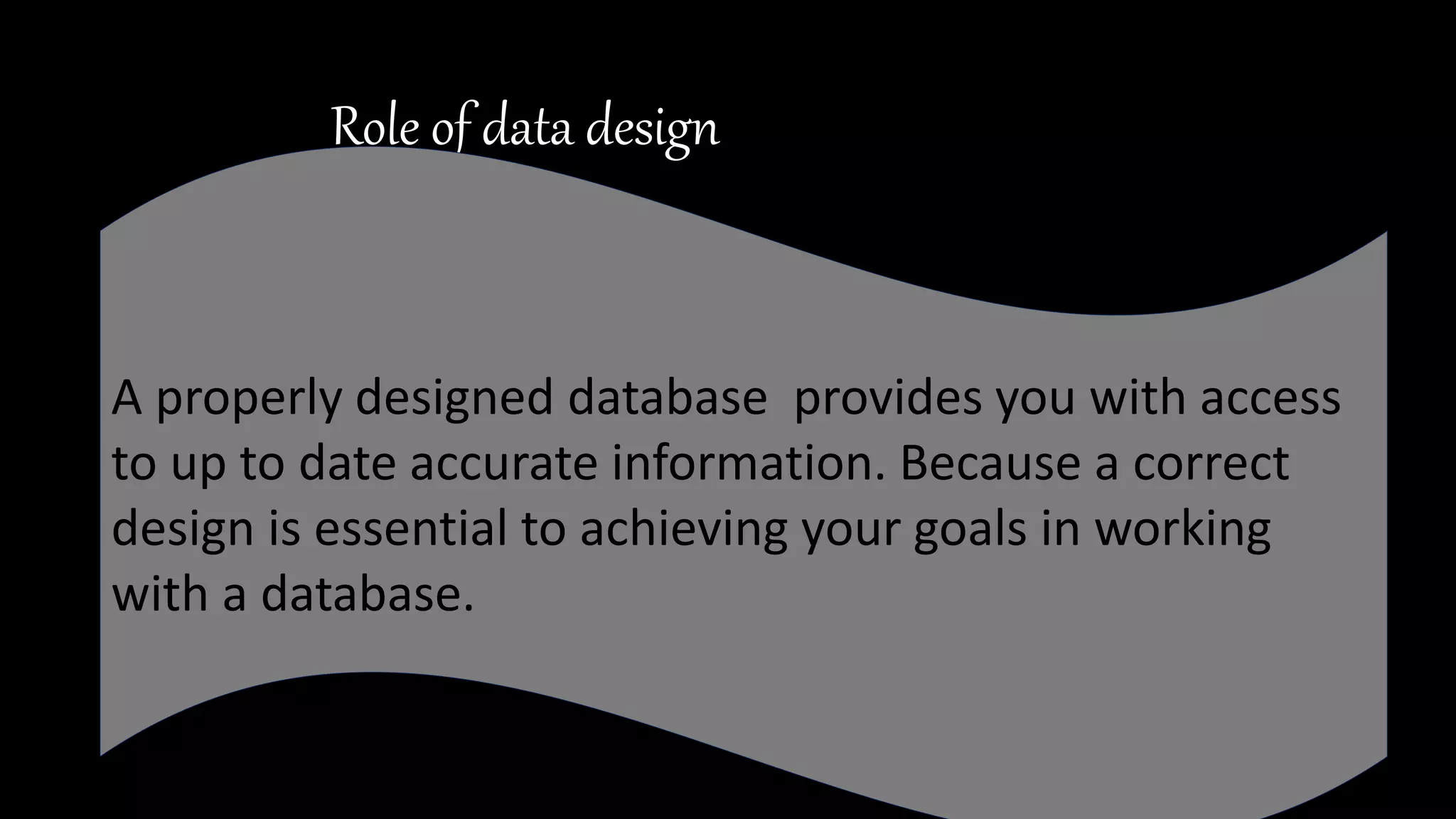 Role of data design

A properly designed database  provides you with access to up to date accurate information. Because a correct design is essential to achieving your goals in working with a database.